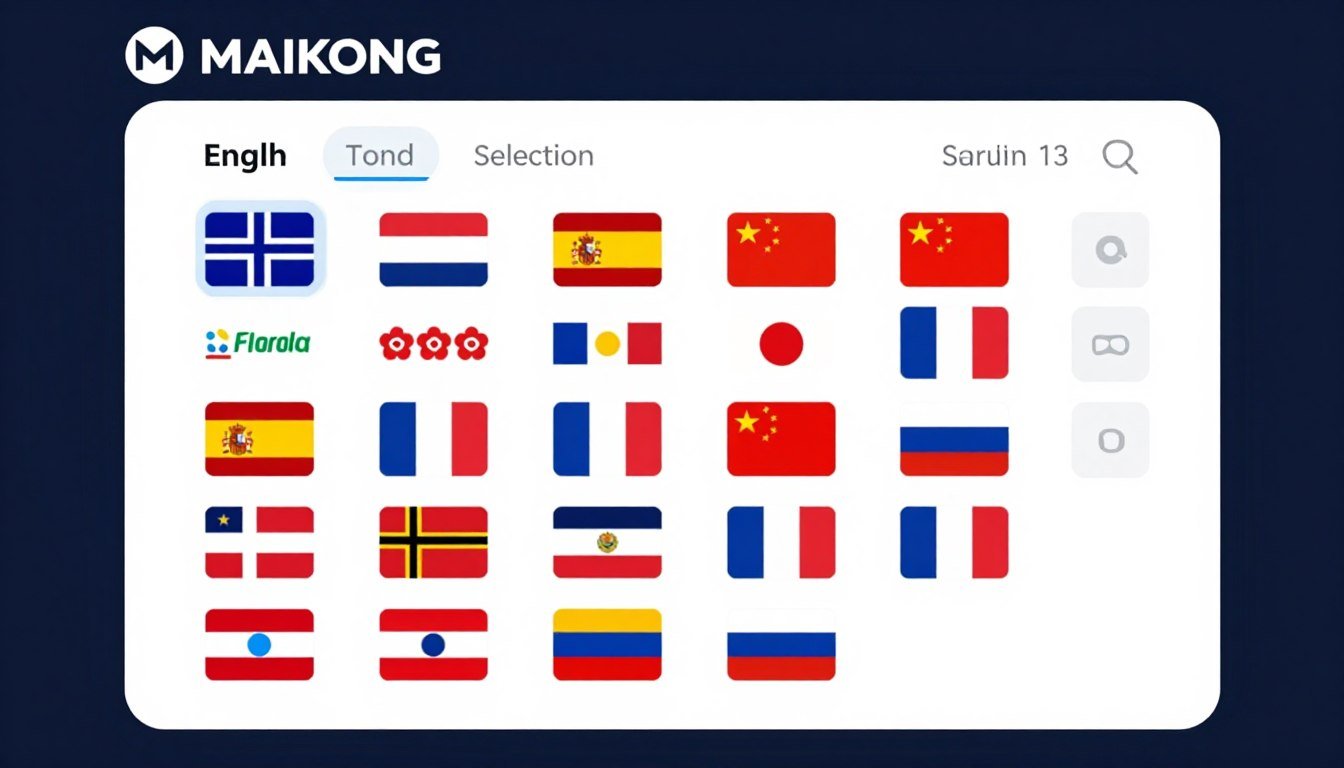 MAIKONG

Englh Tond Selection Saruin 13

Florola